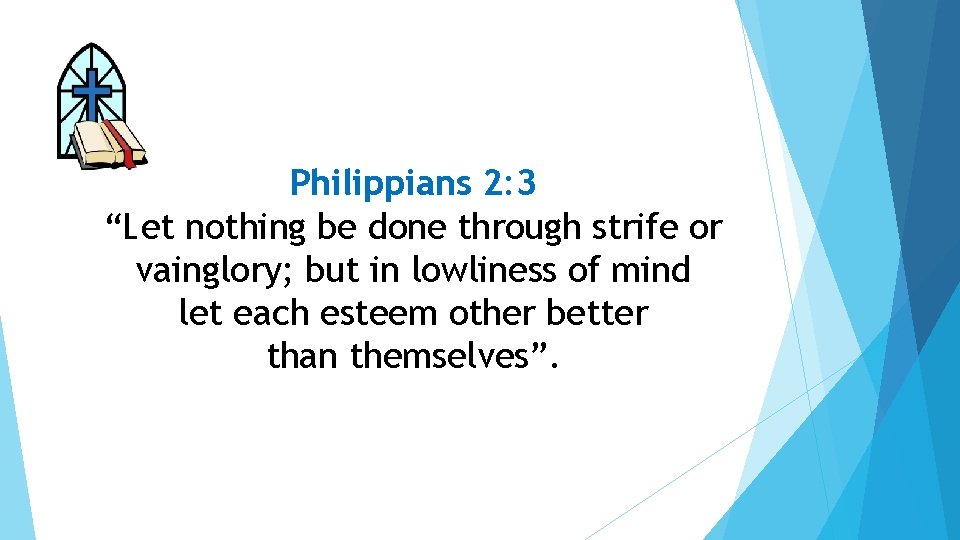 Philippians 2:3
“Let nothing be done through strife or vainglory; but in lowliness of mind let each esteem other better than themselves”.